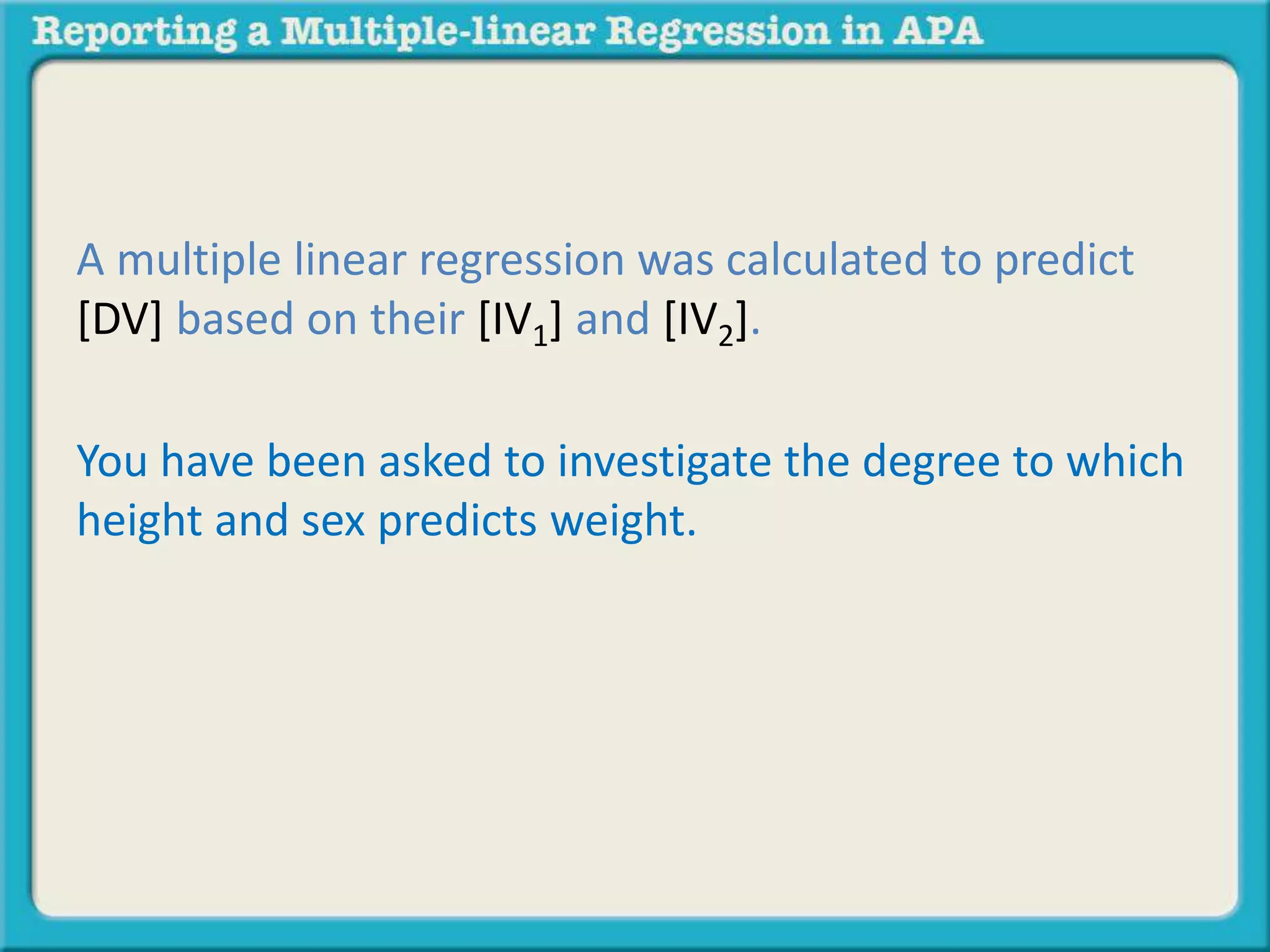 Reporting a Multiple-linear Regression in APA

A multiple linear regression was calculated to predict [DV] based on their [IV$_1$] and [IV$_2$].

You have been asked to investigate the degree to which height and sex predicts weight.